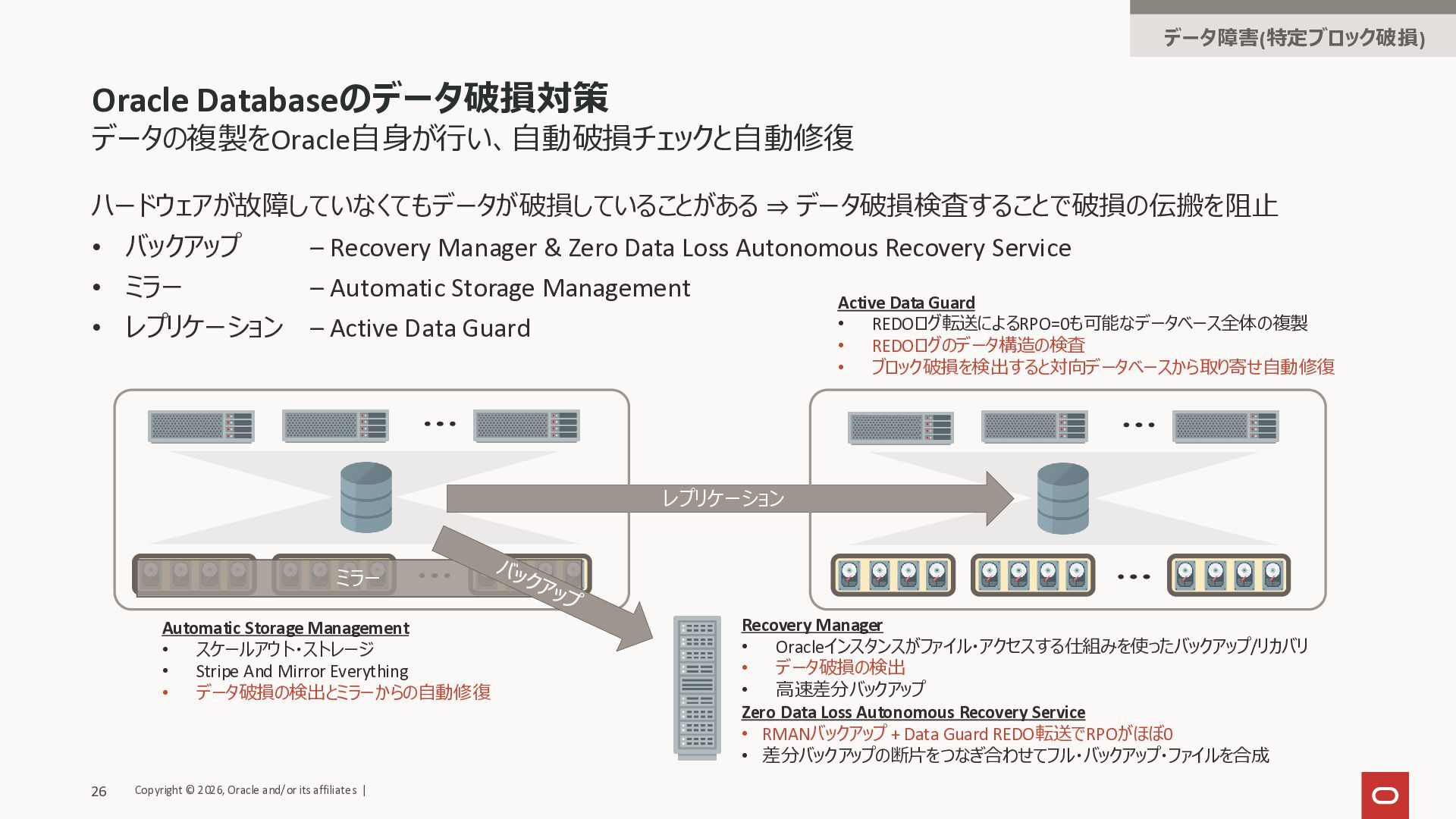 データ障害(特定ブロック破損)

Oracle Databaseのデータ破損対策
データの複製をOracle自身が行い、自動破損チェックと自動修復

ハードウェアが故障していなくてもデータが破損していることがある ⇒ データ破損検査することで破損の伝搬を阻止

• バックアップ – Recovery Manager & Zero Data Loss Autonomous Recovery Service
• ミラー – Automatic Storage Management
• レプリケーション – Active Data Guard

Active Data Guard
• REDOログ転送によるRPO=0も可能なデータベース全体の複製
• REDOログのデータ構造の検査
• ブロック破損を検出すると対向データベースから取り寄せ自動修復

レプリケーション

ミラー

バックアップ

Automatic Storage Management
• スケールアウト・ストレージ
• Stripe And Mirror Everything
• データ破損の検出とミラーからの自動修復

Recovery Manager
• Oracleインスタンスがファイル・アクセスする仕組みを使ったバックアップ/リカバリ
• データ破損の検出
• 高速差分バックアップ
Zero Data Loss Autonomous Recovery Service
• RMANバックアップ + Data Guard REDO転送でRPOがほぼ0
• 差分バックアップの断片をつなぎ合わせてフル・バックアップ・ファイルを合成

26 Copyright © 2026, Oracle and/or its affiliates |